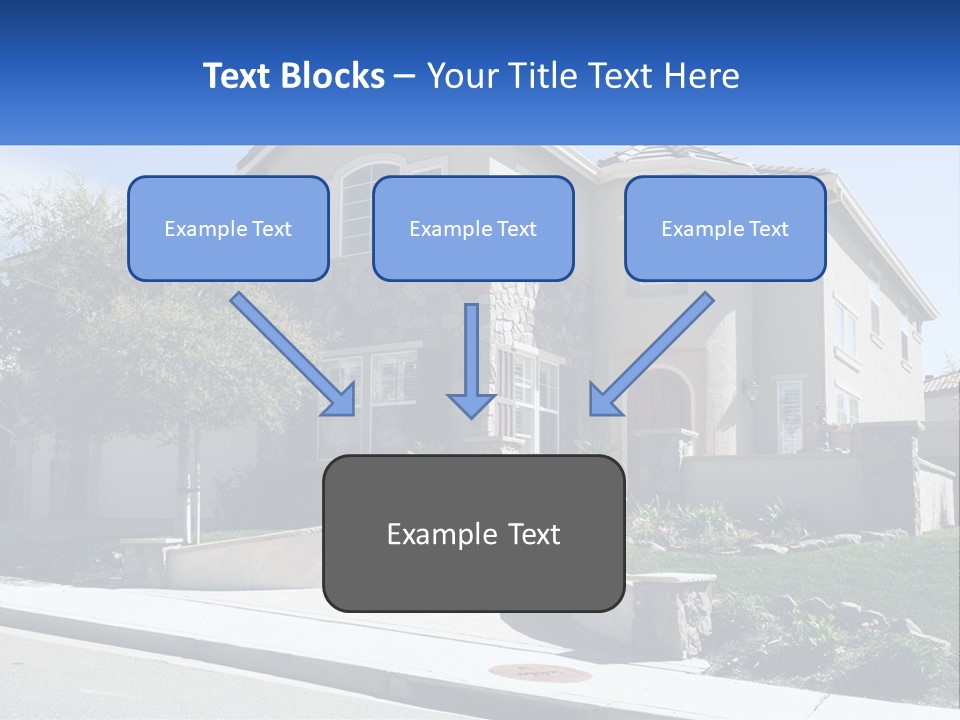 Text Blocks – Your Title Text Here

Example Text

Example Text

Example Text

Example Text